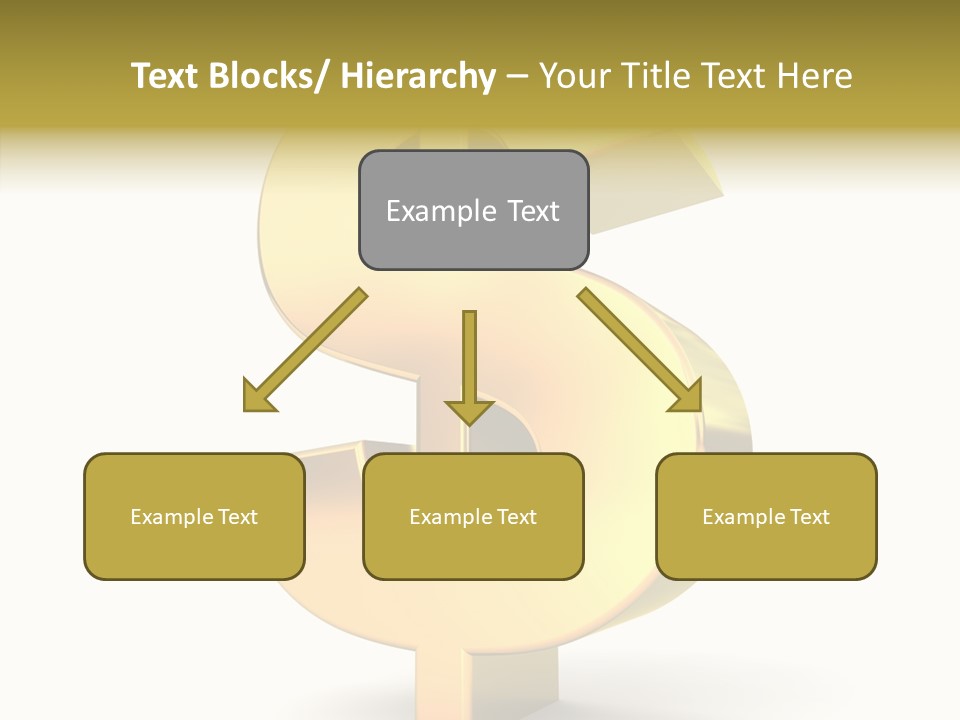 Text Blocks/ Hierarchy – Your Title Text Here

Example Text

Example Text

Example Text

Example Text